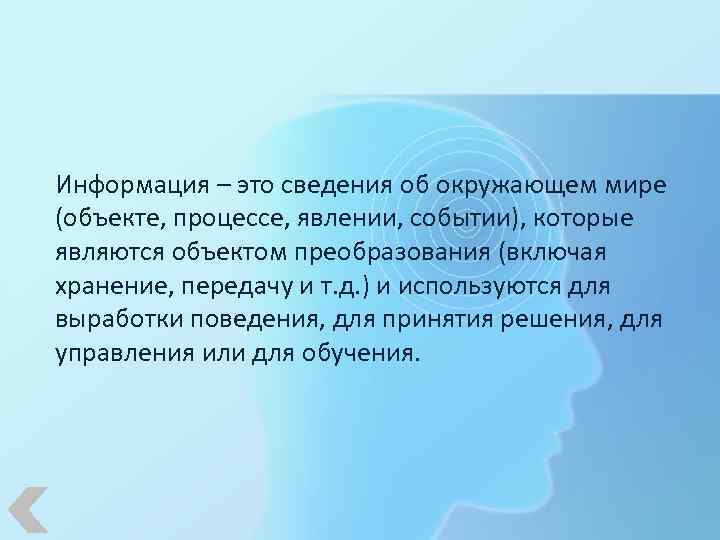 Информация – это сведения об окружающем мире (объекте, процессе, явлении, событии), которые являются объектом преобразования (включая хранение, передачу и т.д.) и используются для выработки поведения, для принятия решения, для управления или для обучения.